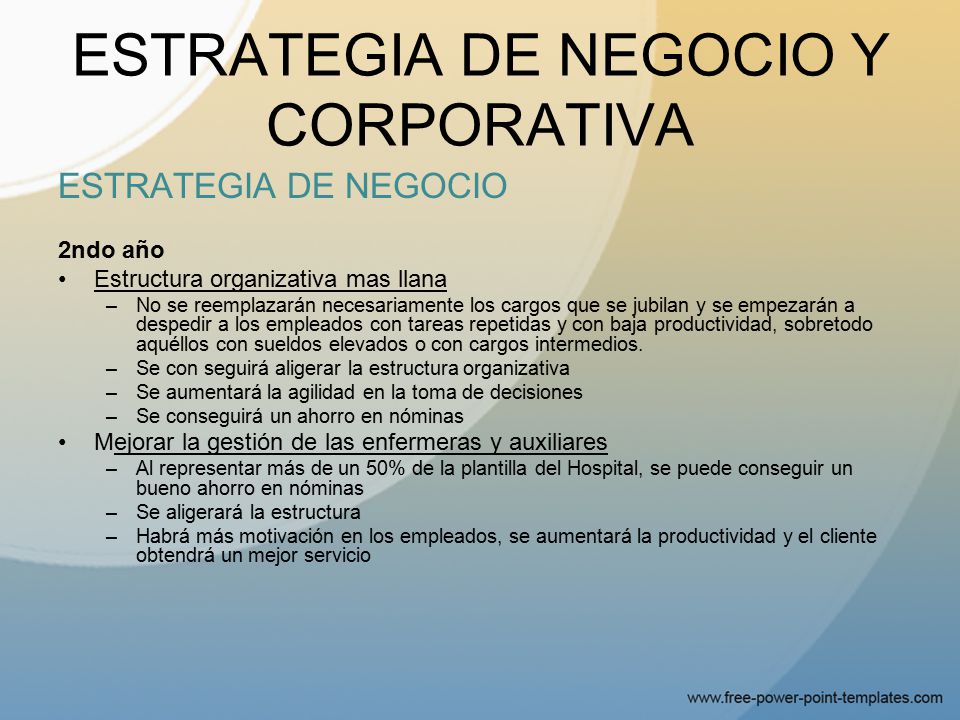 ESTRATEGIA DE NEGOCIO Y CORPORATIVA

ESTRATEGIA DE NEGOCIO

2ndo año

• Estructura organizativa mas llana
– No se reemplazarán necesariamente los cargos que se jubilan y se empezarán a despedir a los empleados con tareas repetidas y con baja productividad, sobretodo aquéllos con sueldos elevados o con cargos intermedios.
– Se con seguirá aligerar la estructura organizativa
– Se aumentará la agilidad en la toma de decisiones
– Se conseguirá un ahorro en nóminas

• Mejorar la gestión de las enfermeras y auxiliares
– Al representar más de un 50% de la plantilla del Hospital, se puede conseguir un bueno ahorro en nóminas
– Se aligerará la estructura
– Habrá más motivación en los empleados, se aumentará la productividad y el cliente obtendrá un mejor servicio

www.free-power-point-templates.com